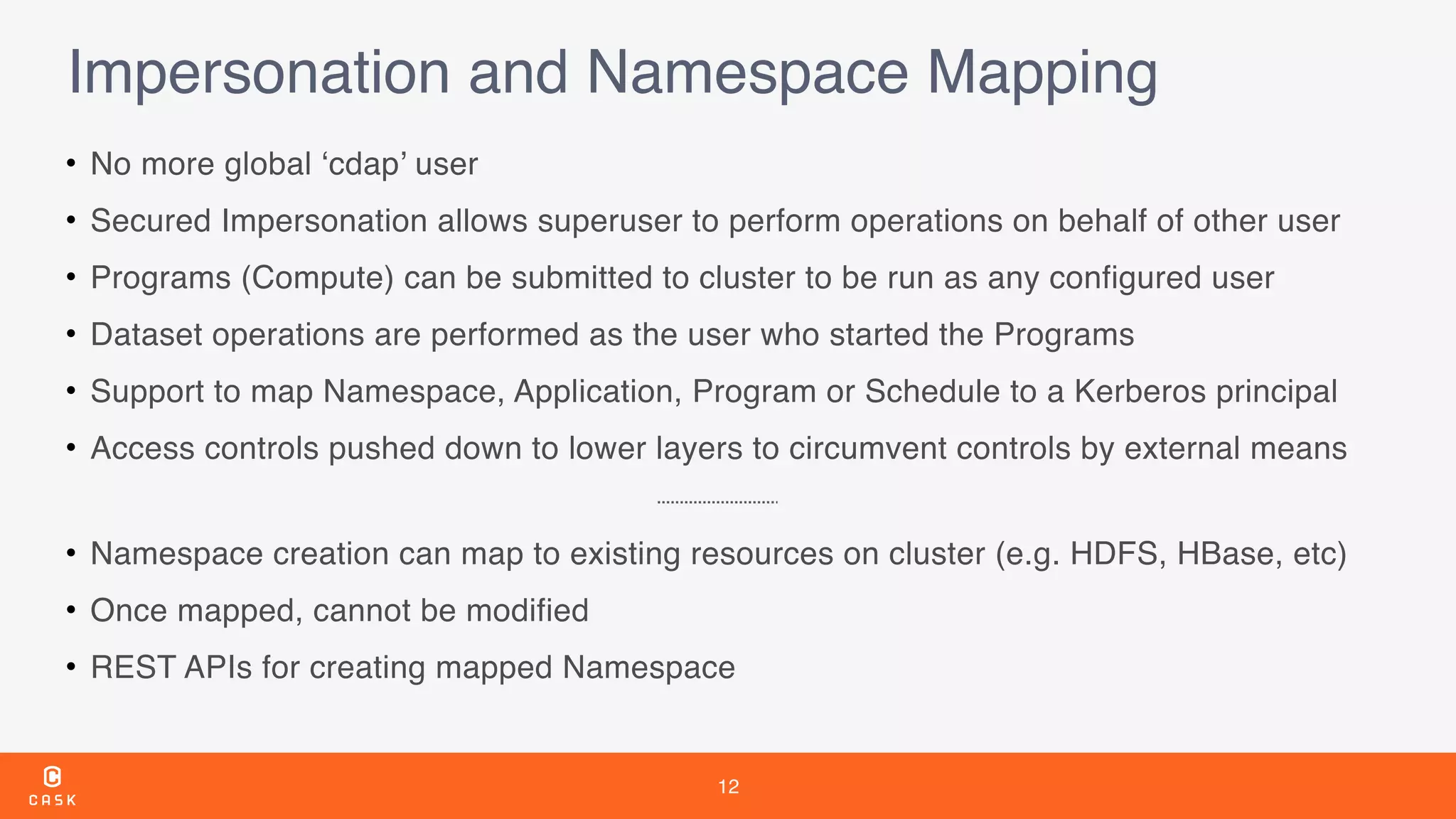 Impersonation and Namespace Mapping

• No more global ‘cdap’ user

• Secured Impersonation allows superuser to perform operations on behalf of other user

• Programs (Compute) can be submitted to cluster to be run as any configured user

• Dataset operations are performed as the user who started the Programs

• Support to map Namespace, Application, Program or Schedule to a Kerberos principal

• Access controls pushed down to lower layers to circumvent controls by external means

• Namespace creation can map to existing resources on cluster (e.g. HDFS, HBase, etc)

• Once mapped, cannot be modified

• REST APIs for creating mapped Namespace

CASK

12